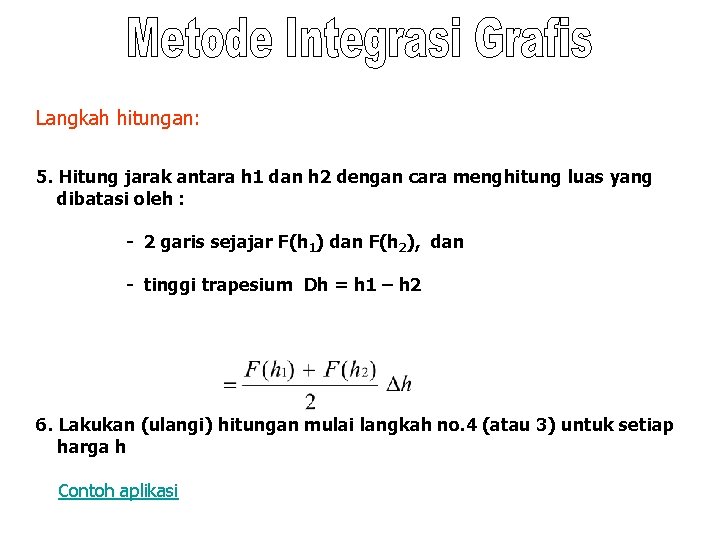 Metode Integrasi Grafis

Langkah hitungan:

5. Hitung jarak antara h1 dan h2 dengan cara menghitung luas yang dibatasi oleh :

- 2 garis sejajar F($h_1$) dan F($h_2$), dan

- tinggi trapesium Dh = h1 – h2

$= \frac{F(h_1) + F(h_2)}{2} \Delta h$

6. Lakukan (ulangi) hitungan mulai langkah no.4 (atau 3) untuk setiap harga h

Contoh aplikasi